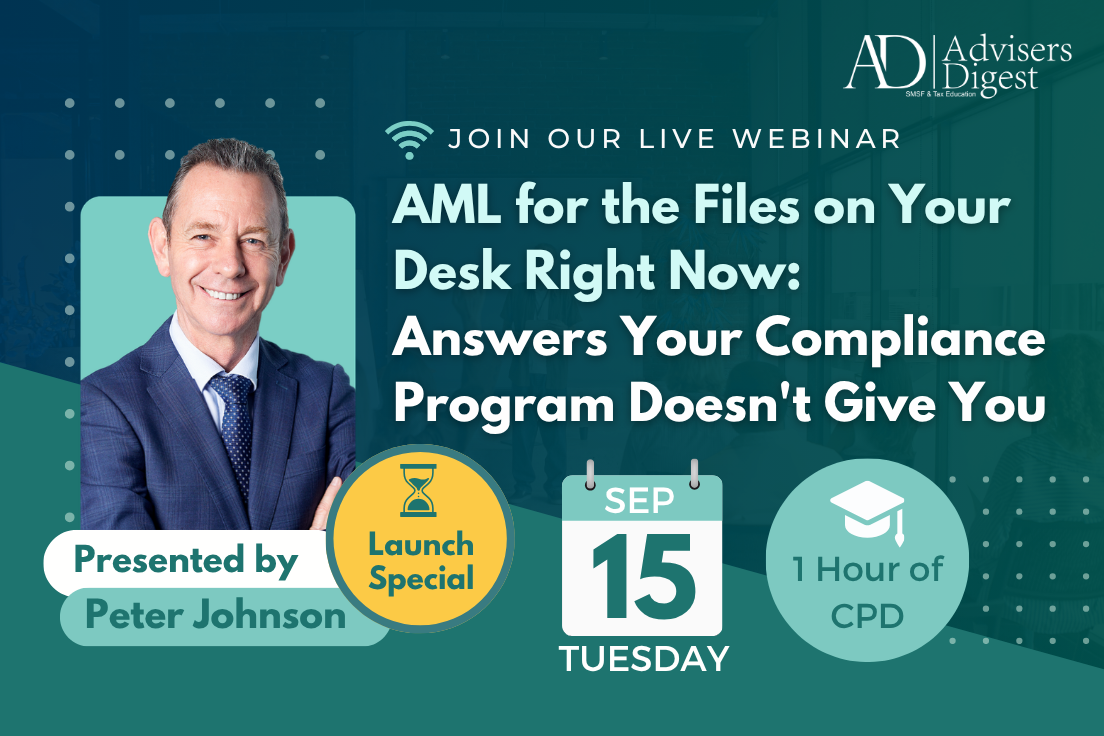 AD Advisers Digest
SMSF & Tax Education

JOIN OUR LIVE WEBINAR

AML for the Files on Your Desk Right Now: Answers Your Compliance Program Doesn't Give You

Presented by
Peter Johnson

Launch Special

SEP
15
TUESDAY

1 Hour of CPD